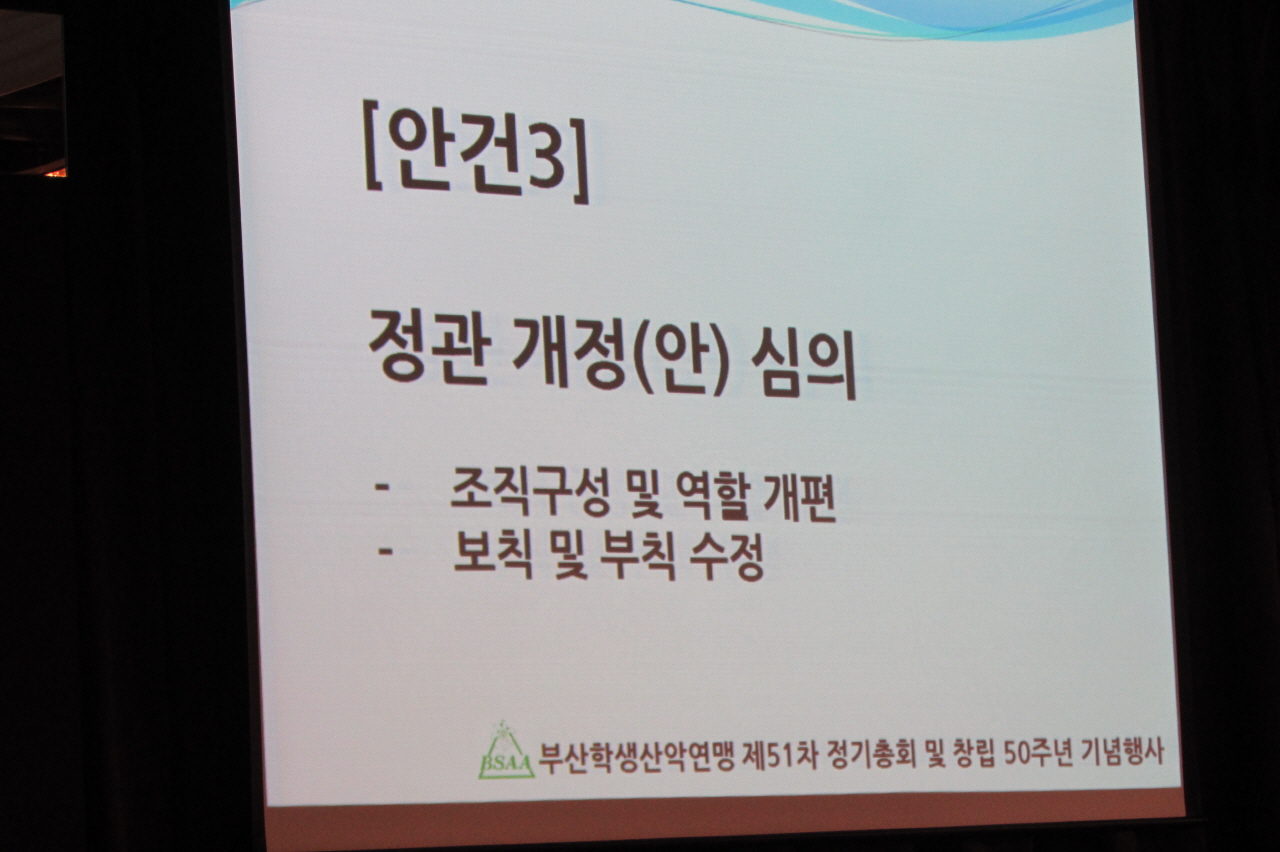 [안건3]

정관 개정(안) 심의

- 조직구성 및 역할 개편
- 보칙 및 부칙 수정

BSAA 부산학생산악연맹 제51차 정기총회 및 창립 50주년 기념행사